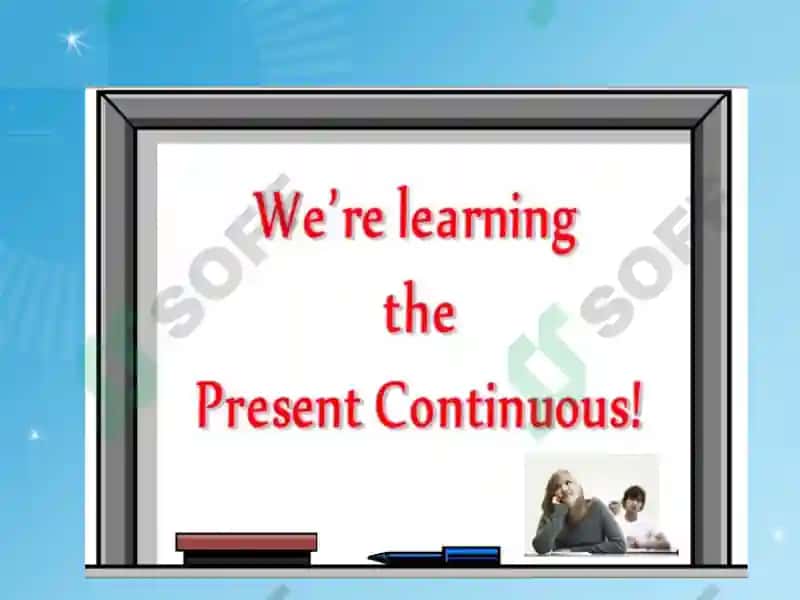 We're learning
the
Present Continuous!

SOFT
SOFT